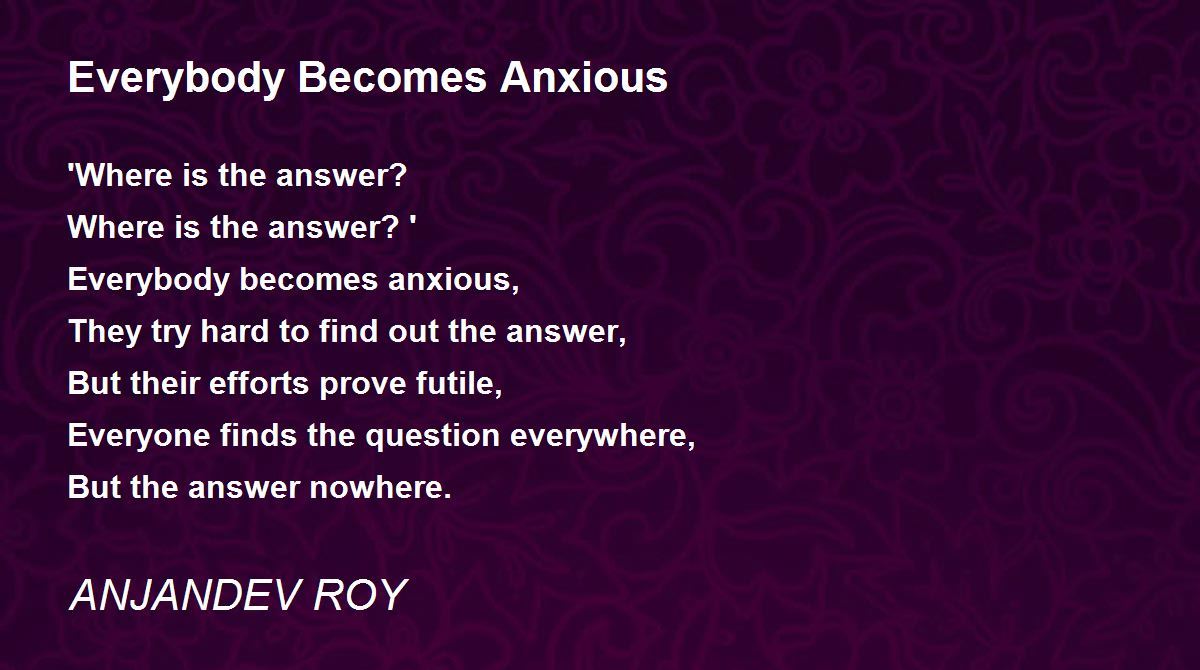 Everybody Becomes Anxious

'Where is the answer?
Where is the answer? '
Everybody becomes anxious,
They try hard to find out the answer,
But their efforts prove futile,
Everyone finds the question everywhere,
But the answer nowhere.

ANJANDEV ROY